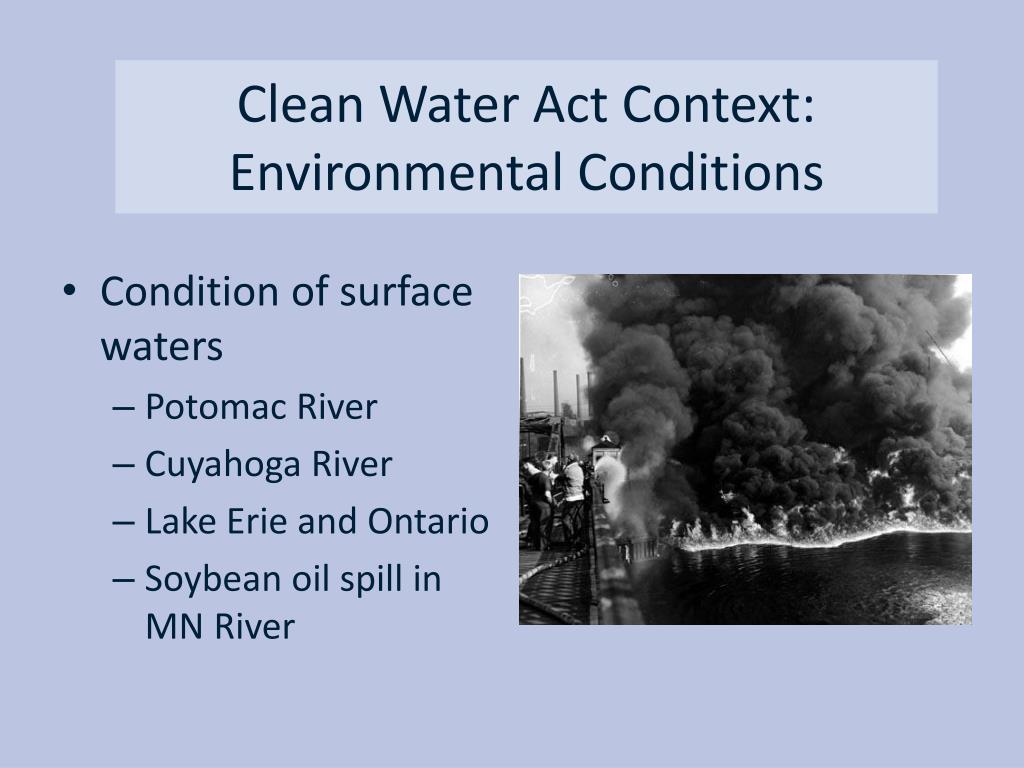 Clean Water Act Context: Environmental Conditions

• Condition of surface waters
– Potomac River
– Cuyahoga River
– Lake Erie and Ontario
– Soybean oil spill in MN River